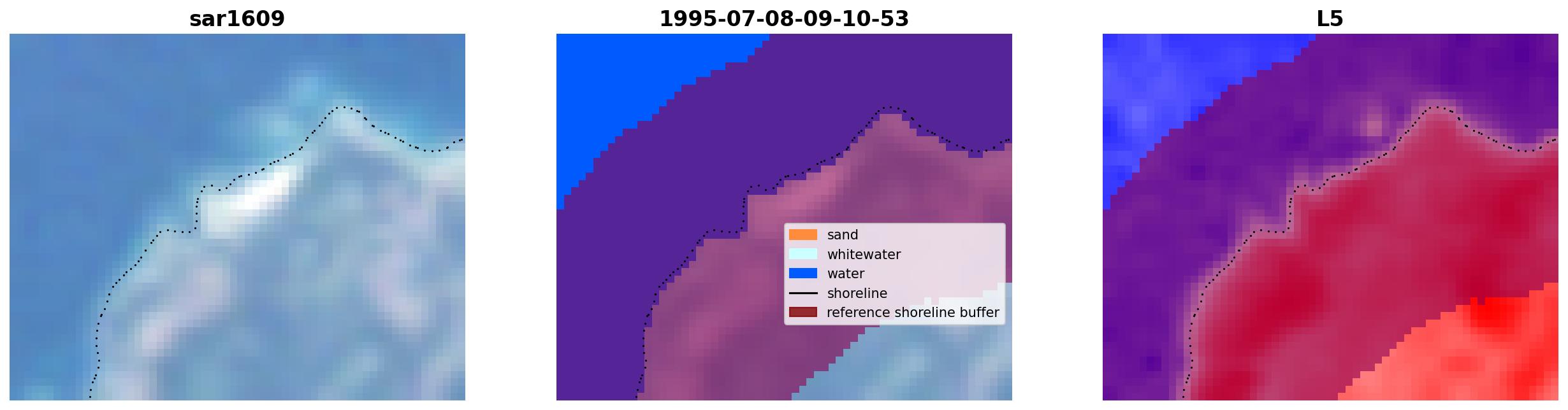 sar1609

1995-07-08-09-10-53

sand
whitewater
water
shoreline
reference shoreline buffer

L5